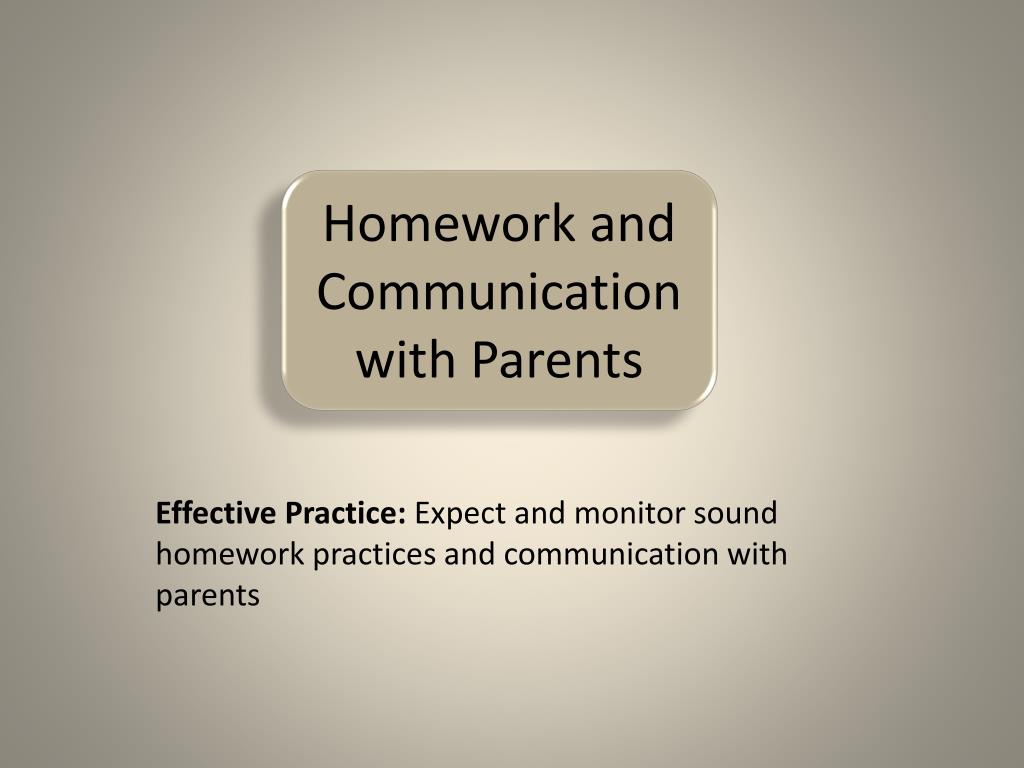 Homework and Communication with Parents

Effective Practice: Expect and monitor sound homework practices and communication with parents